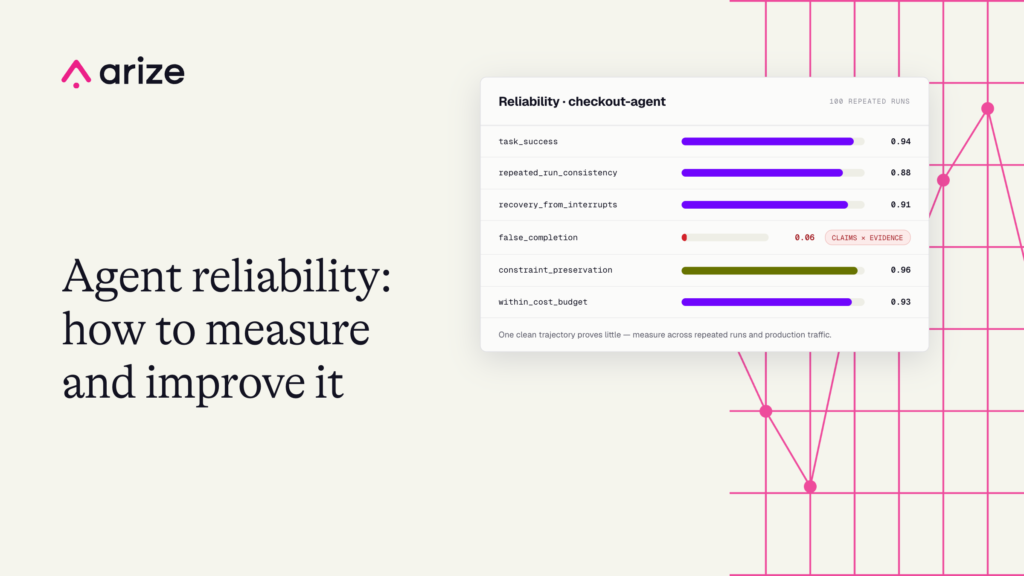 arize

Agent reliability: how to measure and improve it

Reliability · checkout-agent

100 REPEATED RUNS

| | |
|---|---|
| task_success | 0.94 |
| repeated_run_consistency | 0.88 |
| recovery_from_interrupts | 0.91 |
| false_completion | 0.06 CLAIMS × EVIDENCE |
| constraint_preservation | 0.96 |
| within_cost_budget | 0.93 |

One clean trajectory proves little — measure across repeated runs and production traffic.